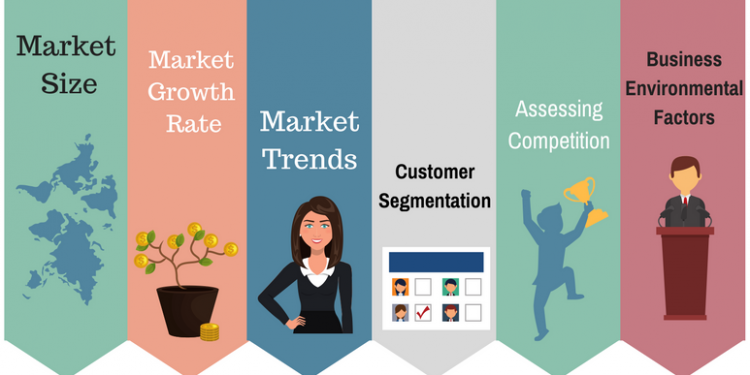 Market Size

Market Growth Rate

Market Trends

Customer Segmentation

Assessing Competition

Business Environmental Factors